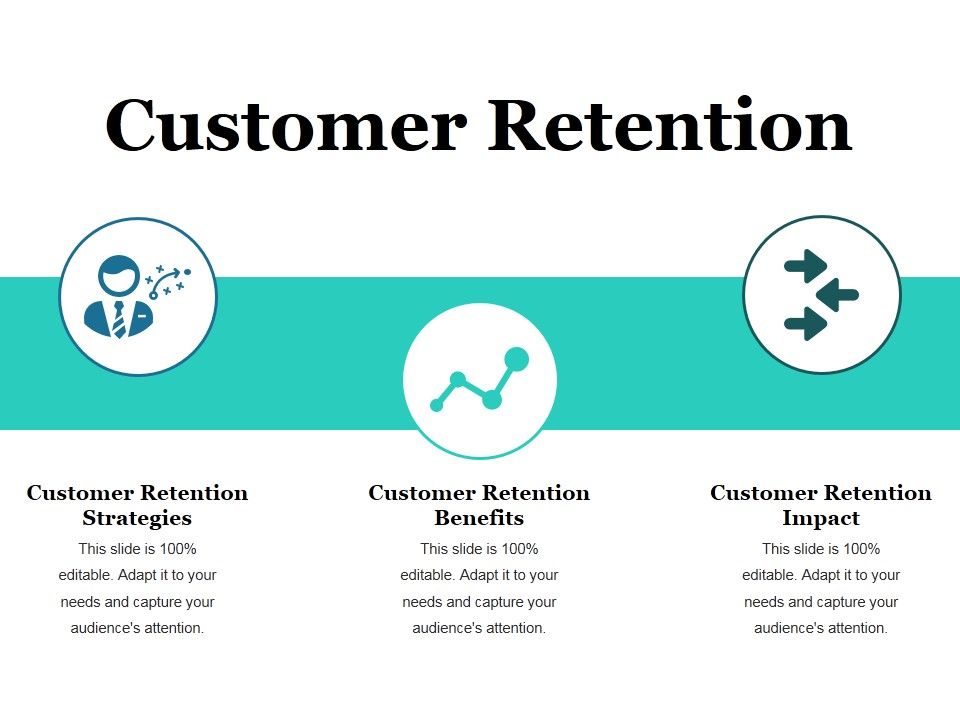 Customer Retention

Customer Retention Strategies

This slide is 100% editable. Adapt it to your needs and capture your audience's attention.

Customer Retention Benefits

This slide is 100% editable. Adapt it to your needs and capture your audience's attention.

Customer Retention Impact

This slide is 100% editable. Adapt it to your needs and capture your audience's attention.